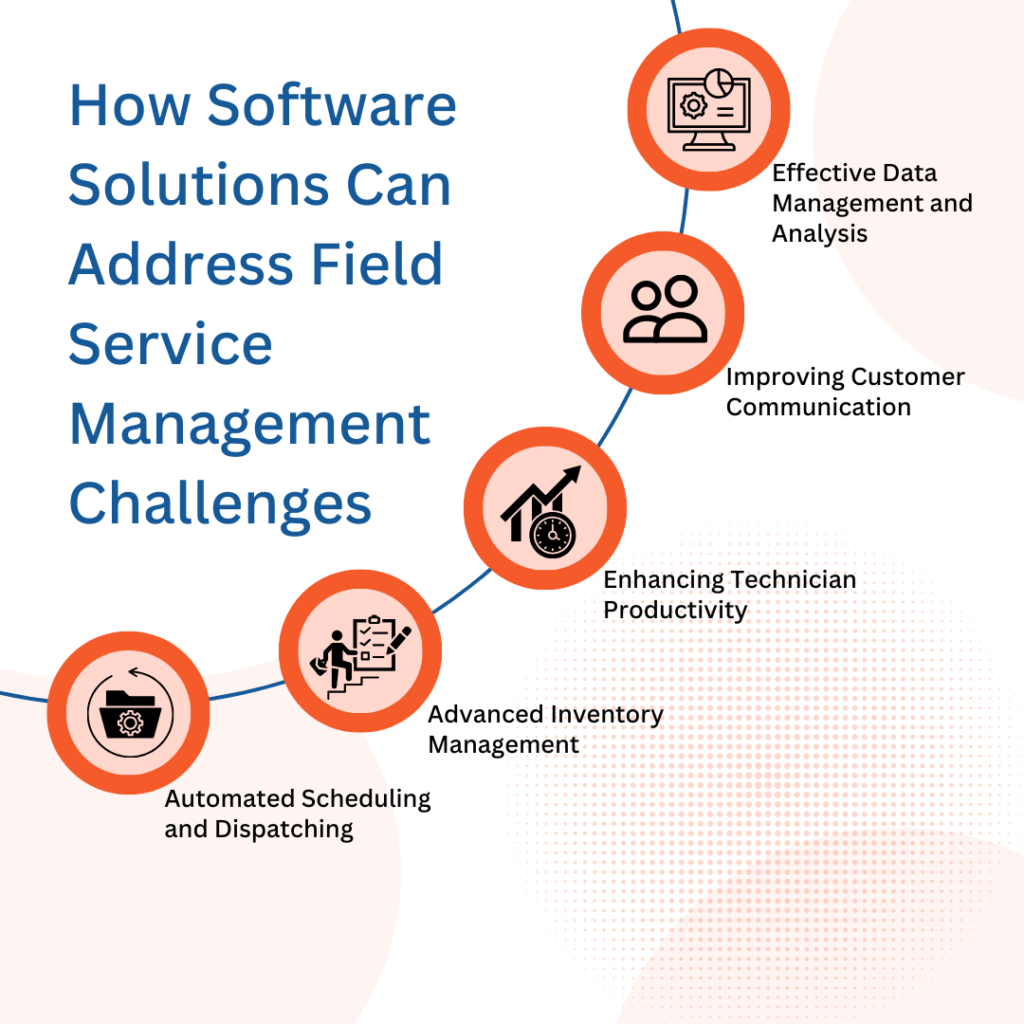 How Software Solutions Can Address Field Service Management Challenges

Effective Data Management and Analysis

Improving Customer Communication

Enhancing Technician Productivity

Advanced Inventory Management

Automated Scheduling and Dispatching